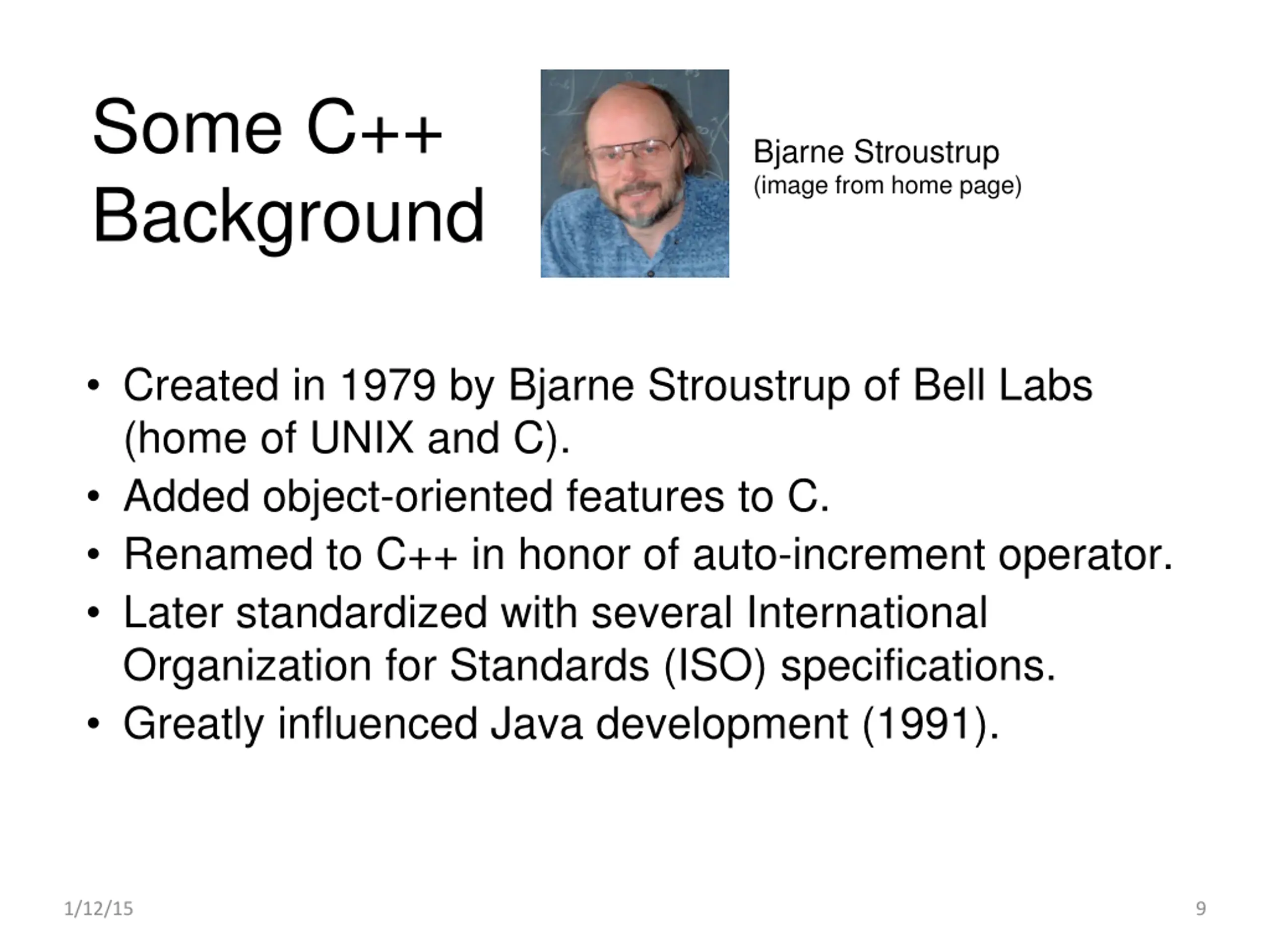 Some C++ Background

Bjarne Stroustrup
(image from home page)

• Created in 1979 by Bjarne Stroustrup of Bell Labs (home of UNIX and C).
• Added object-oriented features to C.
• Renamed to C++ in honor of auto-increment operator.
• Later standardized with several International Organization for Standards (ISO) specifications.
• Greatly influenced Java development (1991).

1/12/15

9